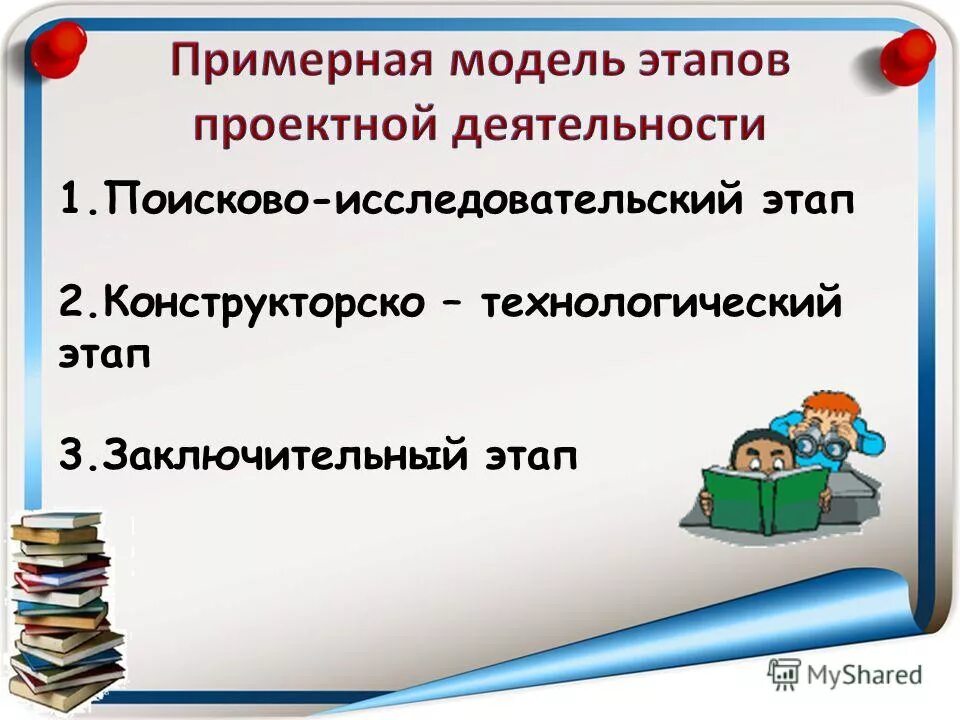 Примерная модель этапов проектной деятельности

1.Поисково-исследовательский этап

2.Конструкторско – технологический этап

3.Заключительный этап

MyShared